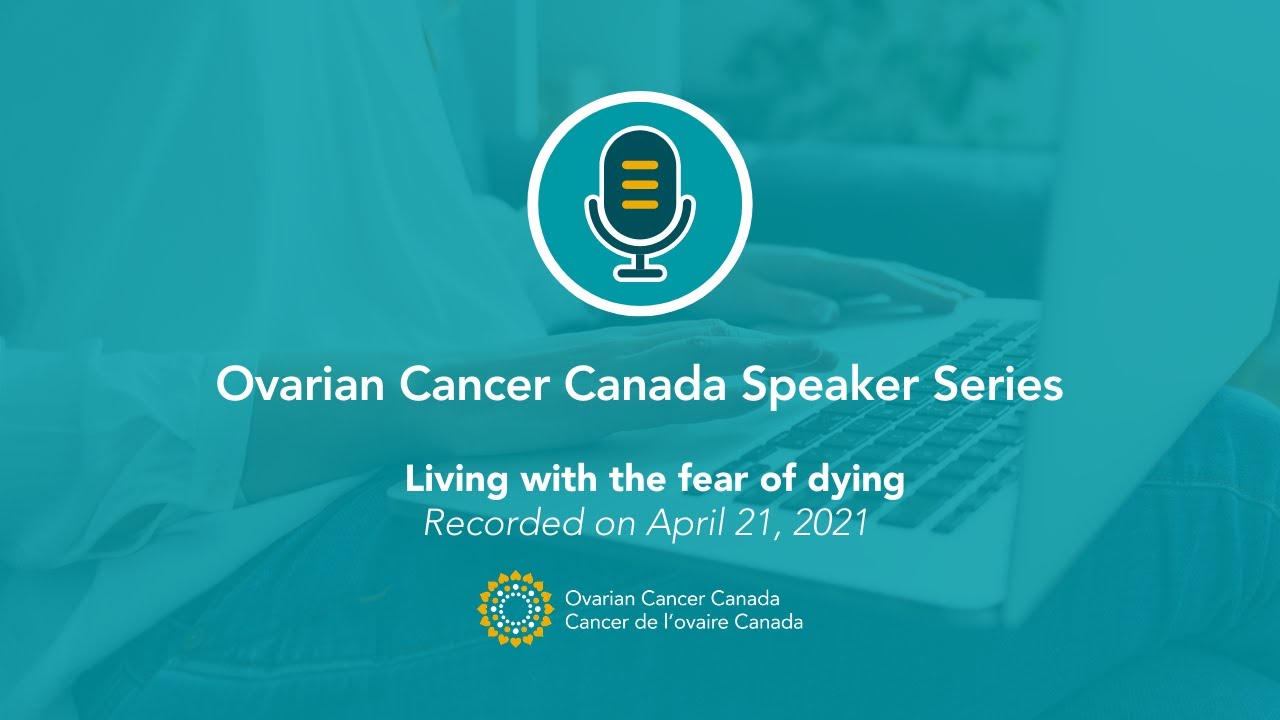 Ovarian Cancer Canada Speaker Series

Living with the fear of dying
Recorded on April 21, 2021

Ovarian Cancer Canada
Cancer de l'ovaire Canada